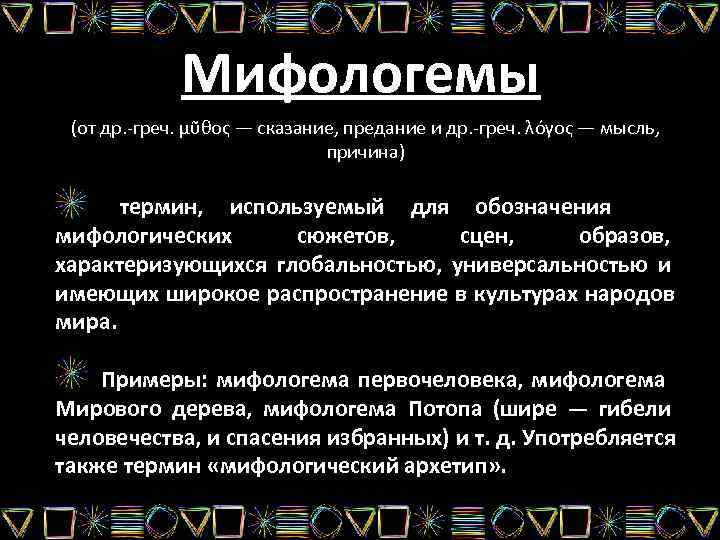 Мифологемы

(от др.-греч. μῦθος — сказание, предание и др.-греч. λόγος — мысль, причина)

термин, используемый для обозначения мифологических сюжетов, сцен, образов, характеризующихся глобальностью, универсальностью и имеющих широкое распространение в культурах народов мира.

Примеры: мифологема первочеловека, мифологема Мирового дерева, мифологема Потопа (шире — гибели человечества, и спасения избранных) и т. д. Употребляется также термин «мифологический архетип».